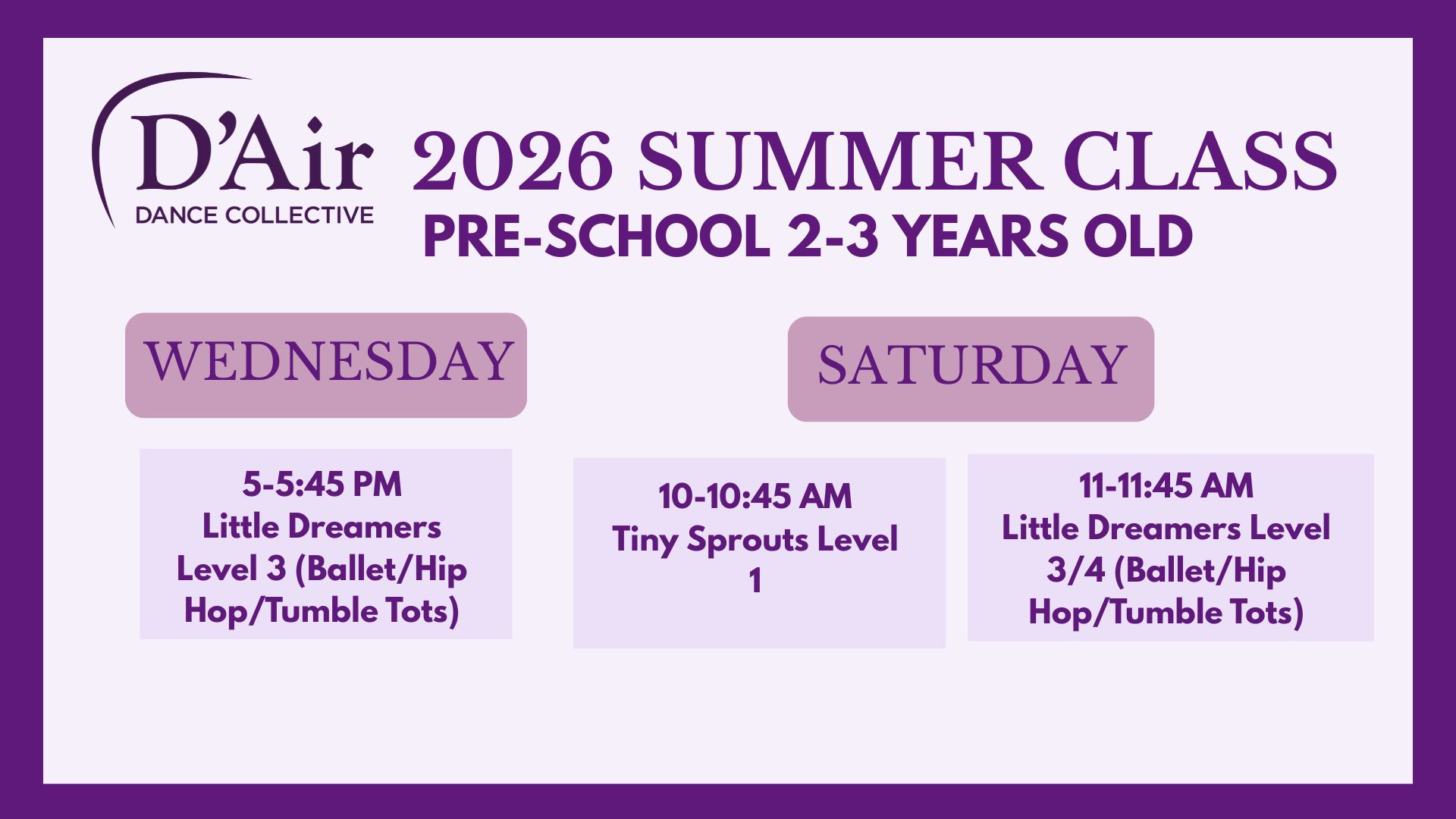 D'Air
DANCE COLLECTIVE

2026 SUMMER CLASS
PRE-SCHOOL 2-3 YEARS OLD

WEDNESDAY

5-5:45 PM
Little Dreamers Level 3 (Ballet/Hip Hop/Tumble Tots)

SATURDAY

10-10:45 AM
Tiny Sprouts Level 1

11-11:45 AM
Little Dreamers Level 3/4 (Ballet/Hip Hop/Tumble Tots)